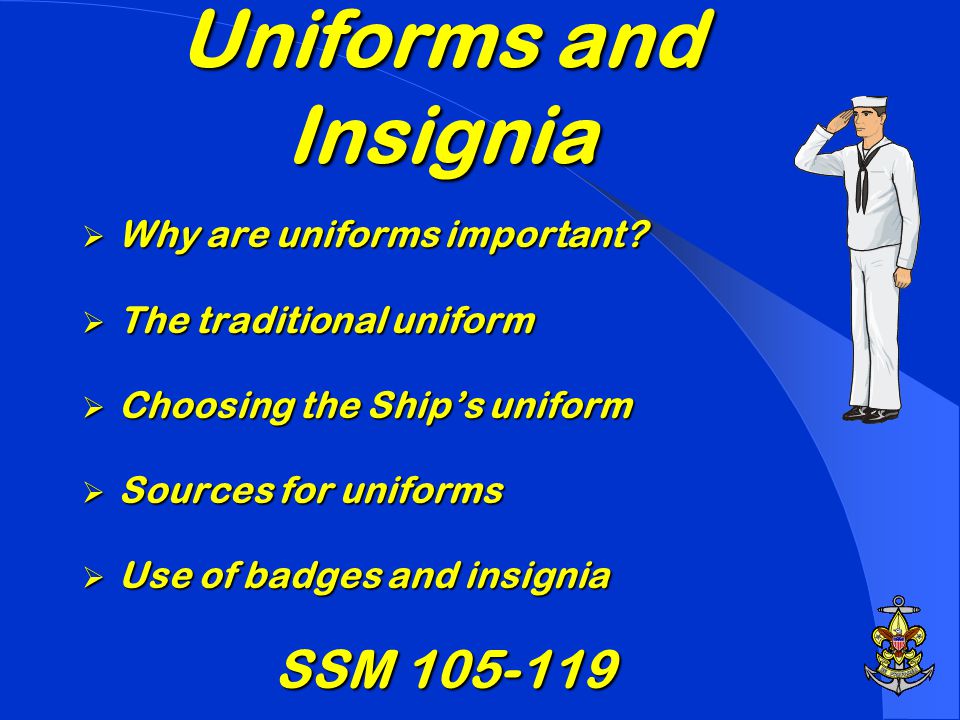 Uniforms and Insignia

➢ Why are uniforms important?

➢ The traditional uniform

➢ Choosing the Ship's uniform

➢ Sources for uniforms

➢ Use of badges and insignia

SSM 105-119